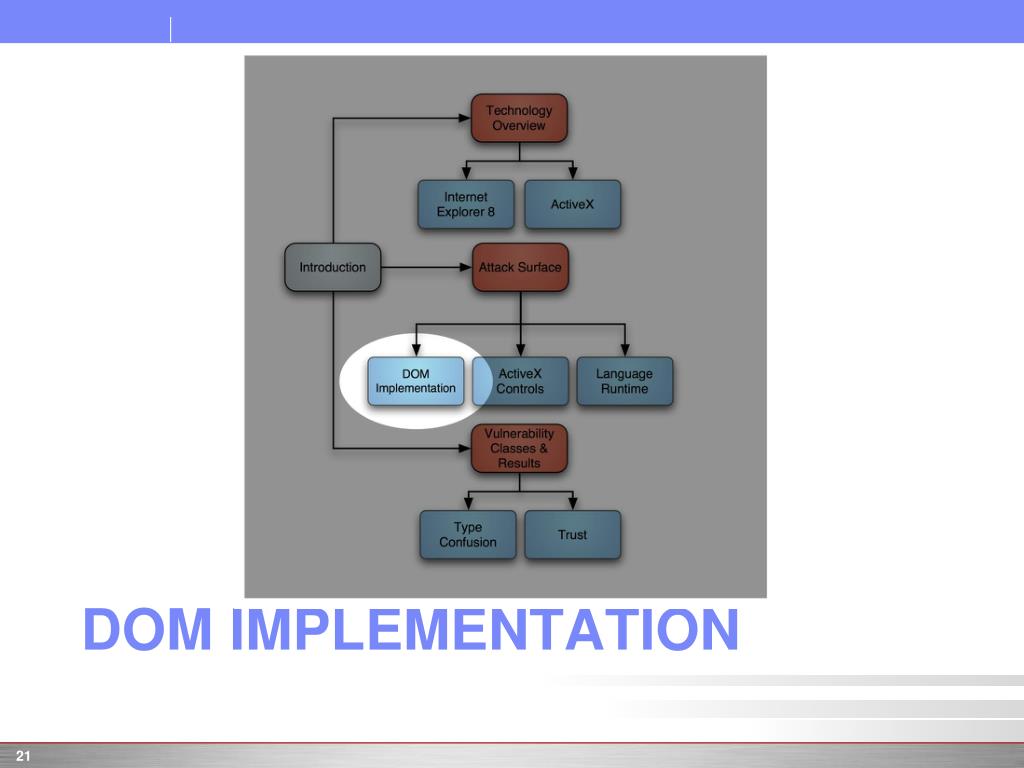 Technology Overview

Internet Explorer 8

ActiveX

Introduction

Attack Surface

DOM Implementation

ActiveX Controls

Language Runtime

Vulnerability Classes & Results

Type Confusion

Trust

DOM IMPLEMENTATION

21